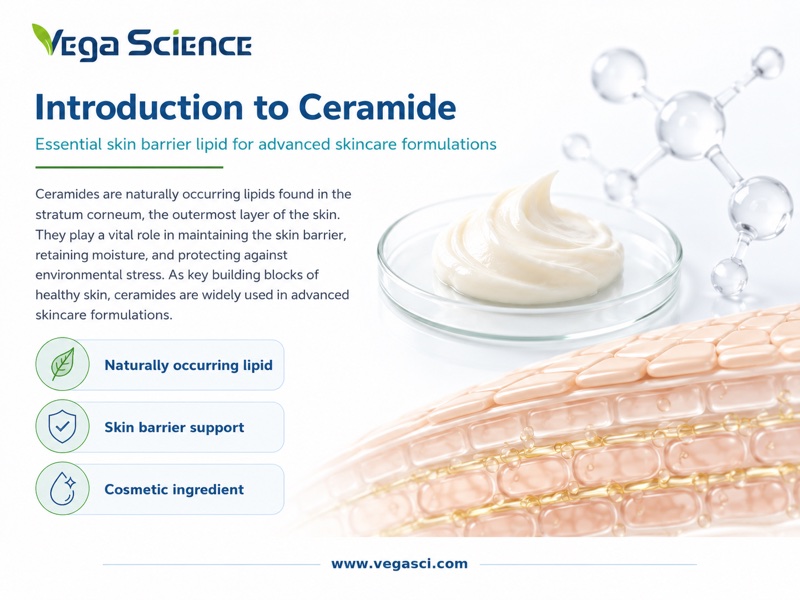 Vega Science

Introduction to Ceramide

Essential skin barrier lipid for advanced skincare formulations

Ceramides are naturally occurring lipids found in the stratum corneum, the outermost layer of the skin. They play a vital role in maintaining the skin barrier, retaining moisture, and protecting against environmental stress. As key building blocks of healthy skin, ceramides are widely used in advanced skincare formulations.

Naturally occurring lipid

Skin barrier support

Cosmetic ingredient

www.vegasci.com